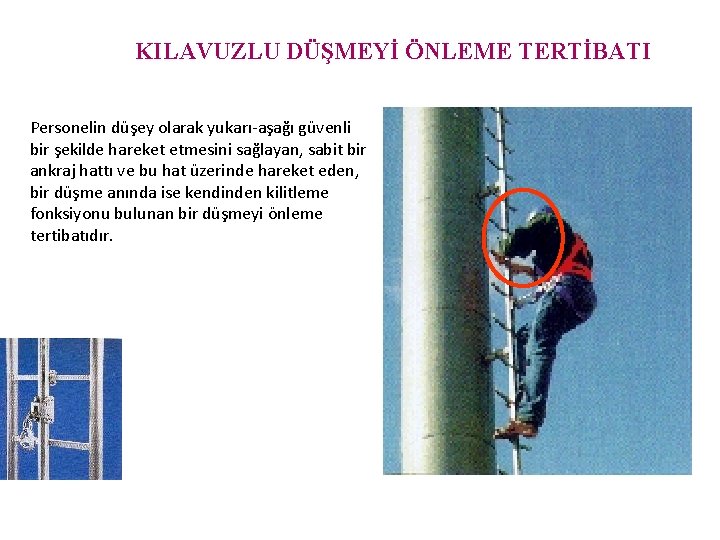 KILAVUZLU DÜŞMEYİ ÖNLEME TERTİBATI

Personelin düşey olarak yukarı-aşağı güvenli bir şekilde hareket etmesini sağlayan, sabit bir ankraj hattı ve bu hat üzerinde hareket eden, bir düşme anında ise kendinden kilitleme fonksiyonu bulunan bir düşmeyi önleme tertibatıdır.